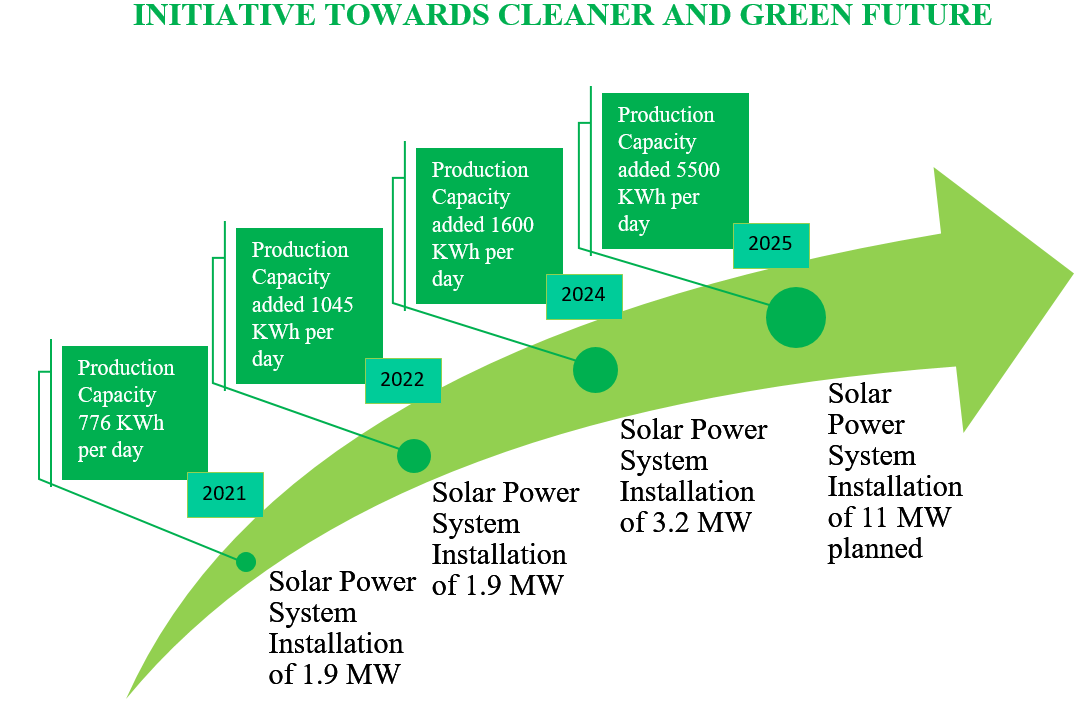 INITIATIVE TOWARDS CLEANER AND GREEN FUTURE

Production Capacity 776 KWh per day

2021

Solar Power System Installation of 1.9 MW

Production Capacity added 1045 KWh per day

2022

Solar Power System Installation of 1.9 MW

Production Capacity added 1600 KWh per day

2024

Solar Power System Installation of 3.2 MW

Production Capacity added 5500 KWh per day

2025

Solar Power System Installation of 11 MW planned